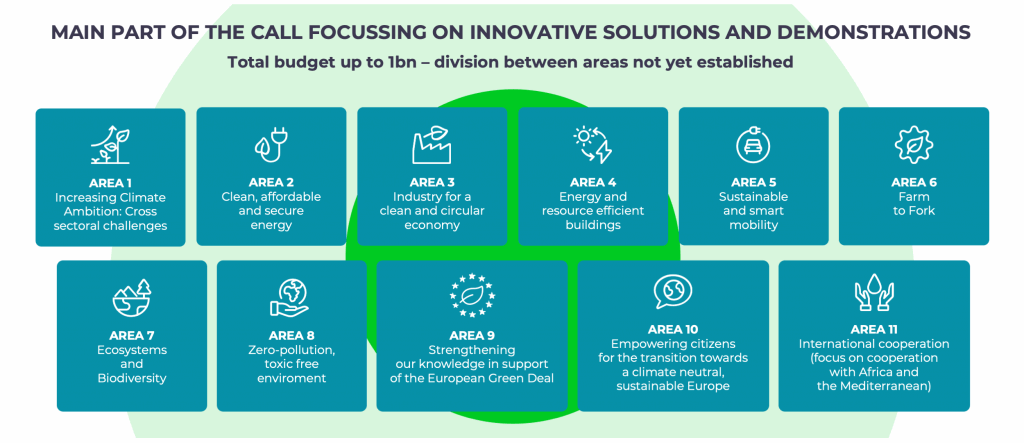 MAIN PART OF THE CALL FOCUSSING ON INNOVATIVE SOLUTIONS AND DEMONSTRATIONS

Total budget up to 1bn – division between areas not yet established

AREA 1
Increasing Climate Ambition: Cross sectoral challenges

AREA 2
Clean, affordable and secure energy

AREA 3
Industry for a clean and circular economy

AREA 4
Energy and resource efficient buildings

AREA 5
Sustainable and smart mobility

AREA 6
Farm to Fork

AREA 7
Ecosystems and Biodiversity

AREA 8
Zero-pollution, toxic free enviroment

AREA 9
Strengthening our knowledge in support of the European Green Deal

AREA 10
Empowering citizens for the transition towards a climate neutral, sustainable Europe

AREA 11
International cooperation (focus on cooperation with Africa and the Mediterranean)